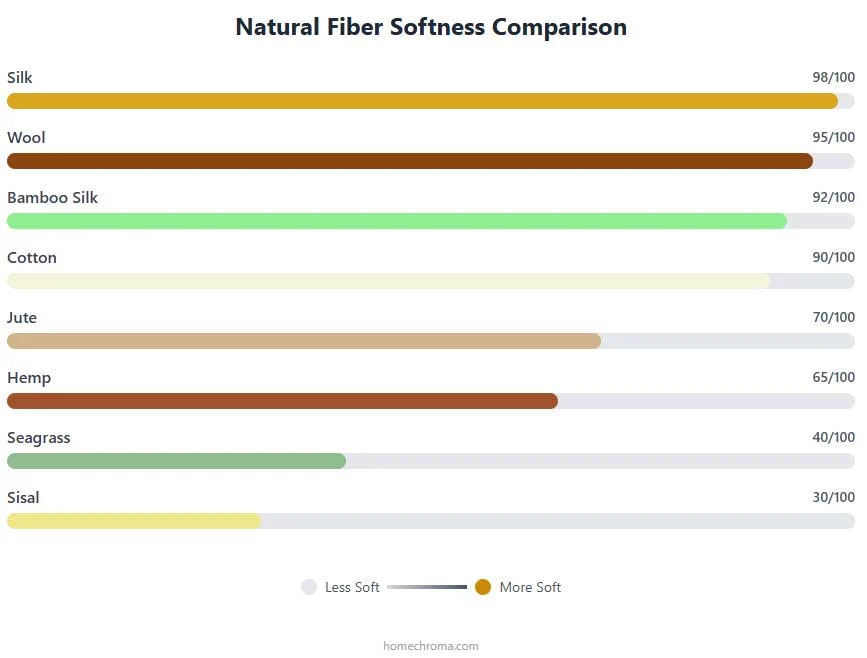 Natural Fiber Softness Comparison

Silk 98/100

Wool 95/100

Bamboo Silk 92/100

Cotton 90/100

Jute 70/100

Hemp 65/100

Seagrass 40/100

Sisal 30/100

Less Soft More Soft

homechroma.com